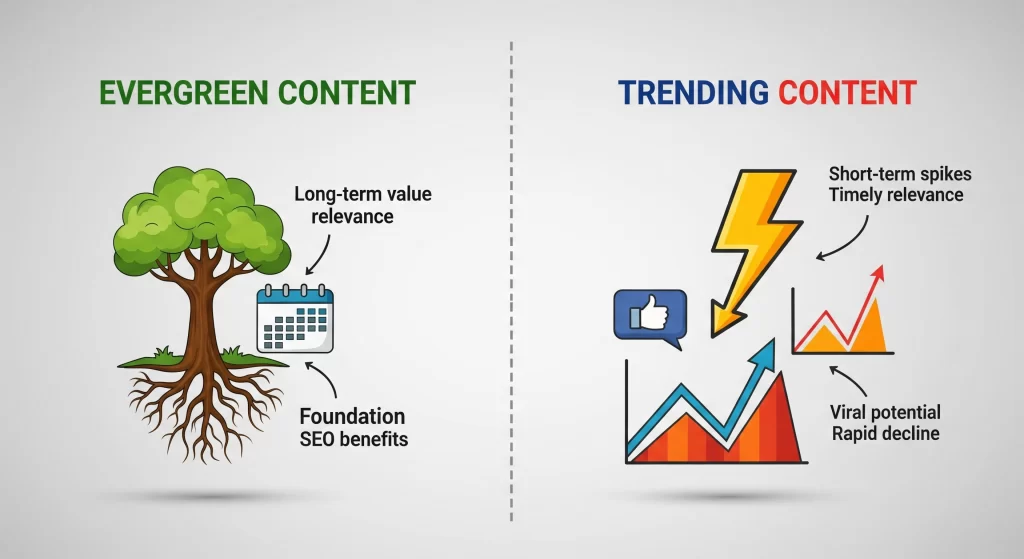 EVERGREEN CONTENT

Long-term value relevance

Foundation SEO benefits

TRENDING CONTENT

Short-term spikes Timely relevance

Viral potential Rapid decline